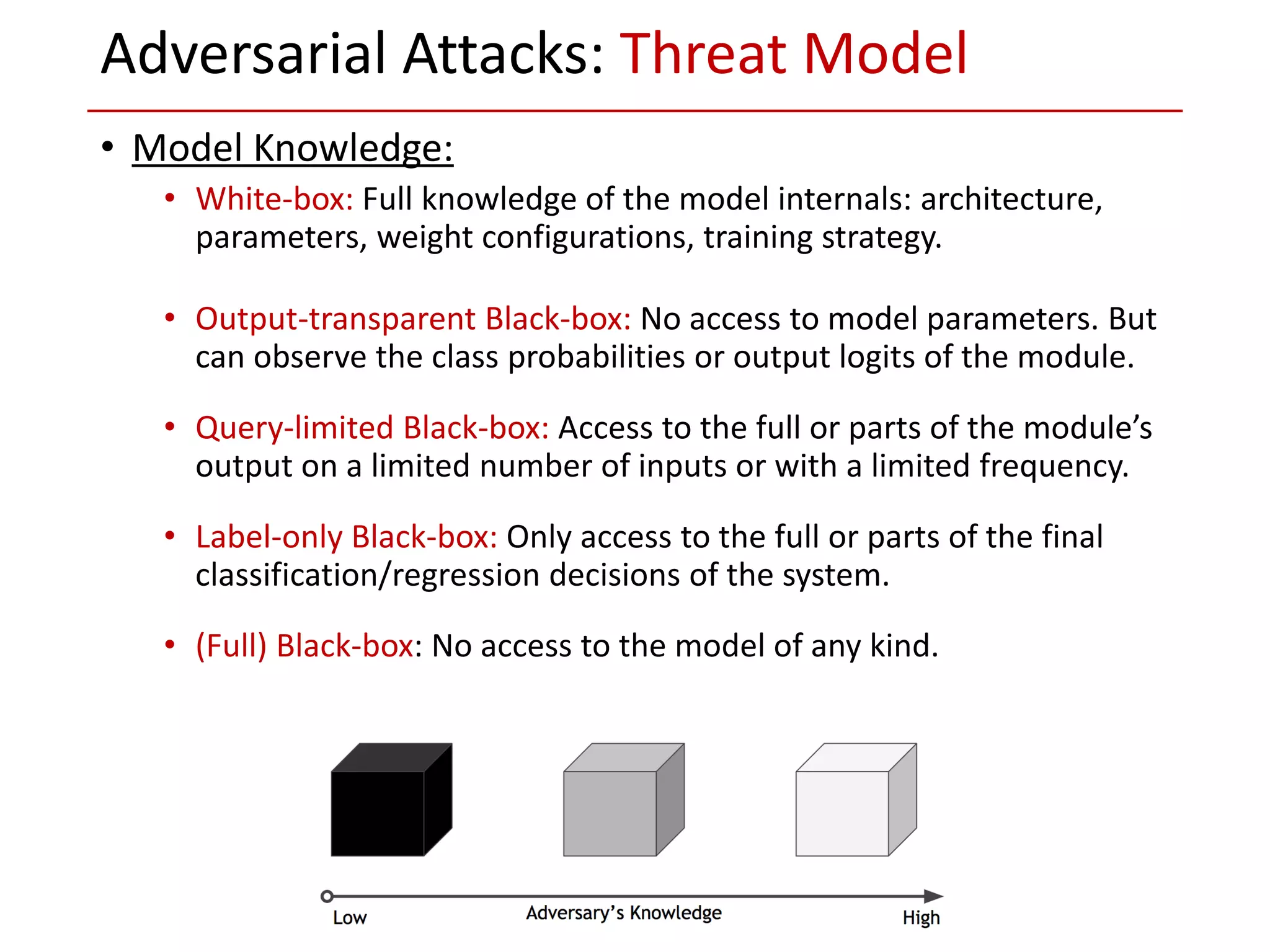 Adversarial Attacks: Threat Model

• Model Knowledge:

• White-box: Full knowledge of the model internals: architecture, parameters, weight configurations, training strategy.

• Output-transparent Black-box: No access to model parameters. But can observe the class probabilities or output logits of the module.

• Query-limited Black-box: Access to the full or parts of the module's output on a limited number of inputs or with a limited frequency.

• Label-only Black-box: Only access to the full or parts of the final classification/regression decisions of the system.

• (Full) Black-box: No access to the model of any kind.

Low
Adversary's Knowledge
High